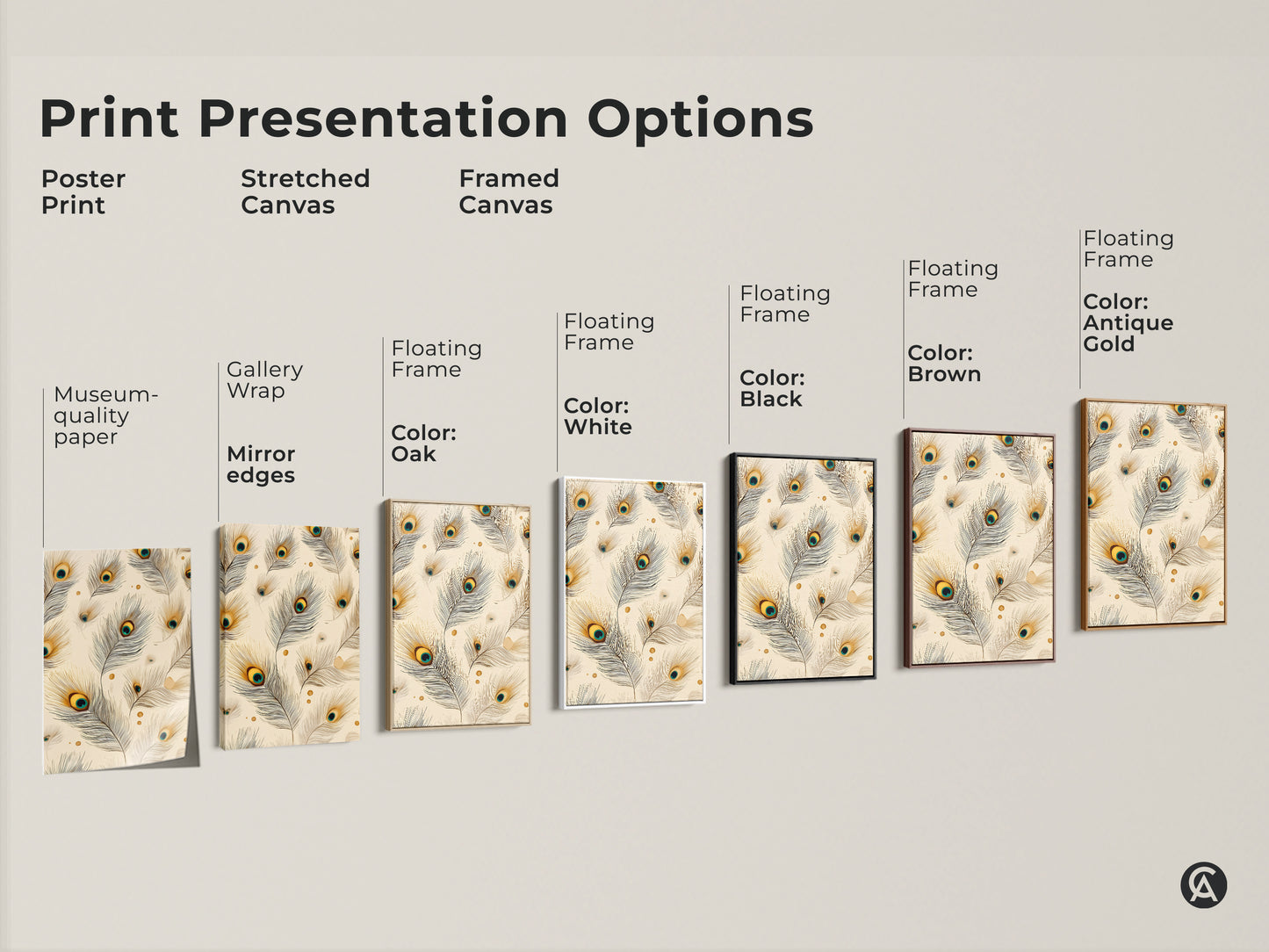 Print Presentation Options

Poster Print

Stretched Canvas

Framed Canvas

Museum-quality paper

Gallery Wrap

Mirror edges

Floating Frame

Color: Oak

Floating Frame

Color: White

Floating Frame

Color: Black

Floating Frame

Color: Brown

Floating Frame

Color: Antique Gold

CA